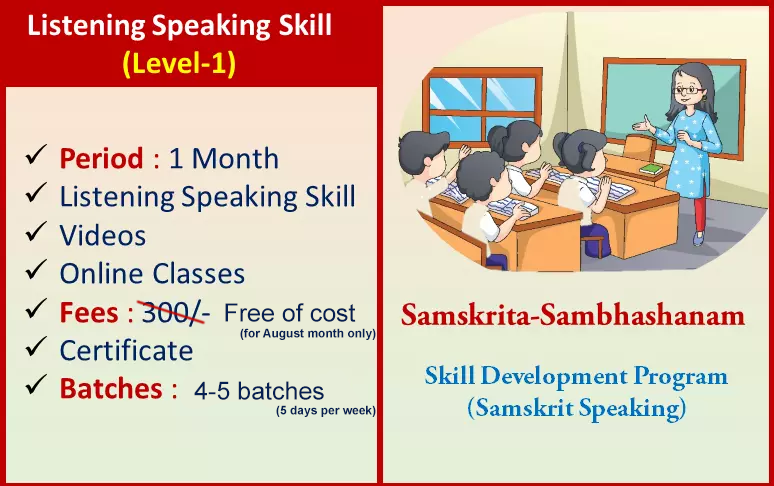 Listening Speaking Skill
(Level-1)

✓ Period : 1 Month
✓ Listening Speaking Skill
✓ Videos
✓ Online Classes
✓ Fees : 300/- Free of cost (for August month only)
✓ Certificate
✓ Batches : 4-5 batches (5 days per week)

Samskrita-Sambhashanam

Skill Development Program
(Samskrit Speaking)